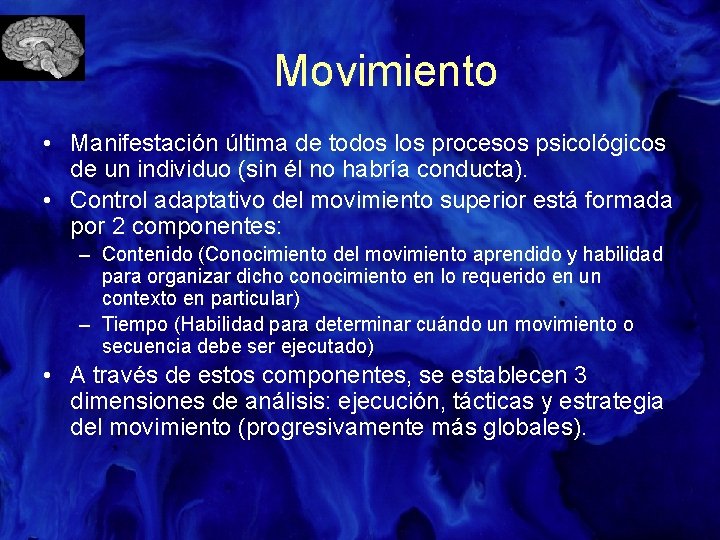 Movimiento

• Manifestación última de todos los procesos psicológicos de un individuo (sin él no habría conducta).
• Control adaptativo del movimiento superior está formada por 2 componentes:
– Contenido (Conocimiento del movimiento aprendido y habilidad para organizar dicho conocimiento en lo requerido en un contexto en particular)
– Tiempo (Habilidad para determinar cuándo un movimiento o secuencia debe ser ejecutado)
• A través de estos componentes, se establecen 3 dimensiones de análisis: ejecución, tácticas y estrategia del movimiento (progresivamente más globales).